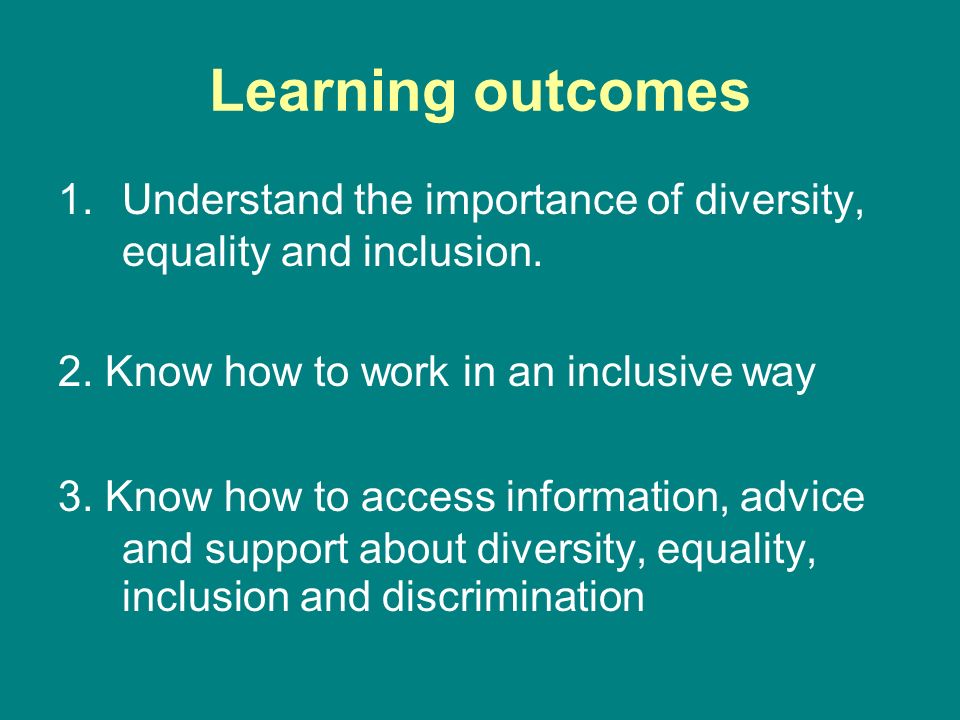 Learning outcomes

1. Understand the importance of diversity, equality and inclusion.

2. Know how to work in an inclusive way

3. Know how to access information, advice and support about diversity, equality, inclusion and discrimination